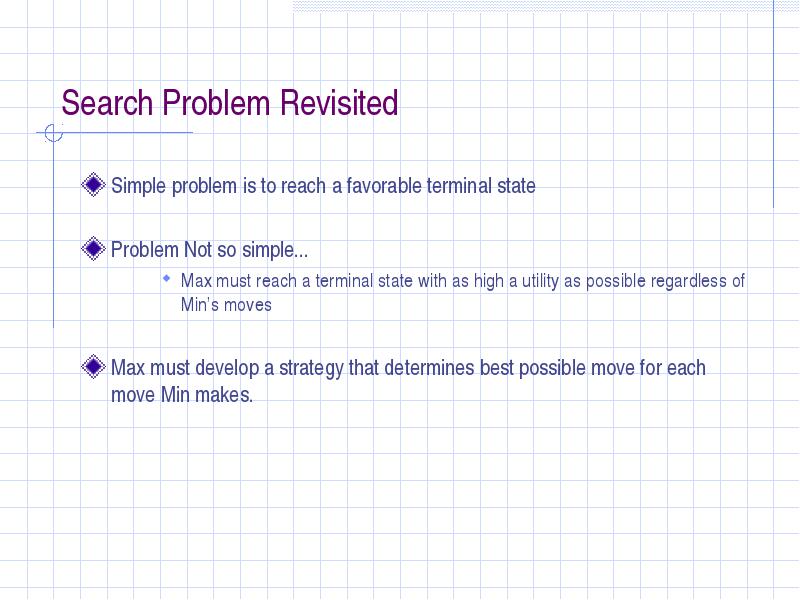 Search Problem Revisited

Simple problem is to reach a favorable terminal state

Problem Not so simple...

Max must reach a terminal state with as high a utility as possible regardless of Min's moves

Max must develop a strategy that determines best possible move for each move Min makes.